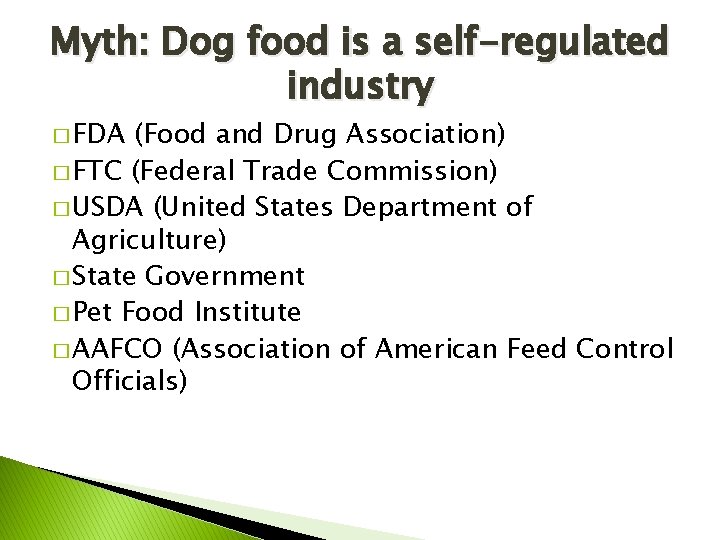 Myth: Dog food is a self-regulated industry

□ FDA (Food and Drug Association)
□ FTC (Federal Trade Commission)
□ USDA (United States Department of Agriculture)
□ State Government
□ Pet Food Institute
□ AAFCO (Association of American Feed Control Officials)